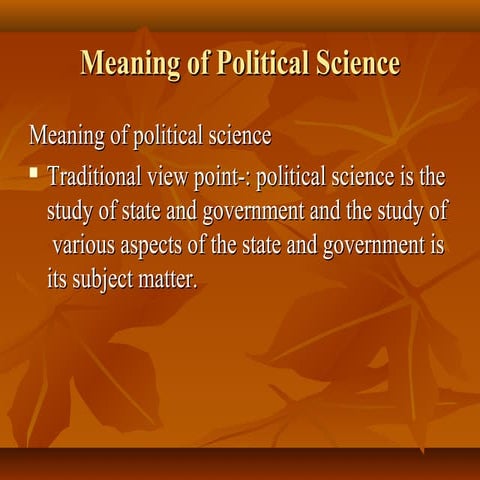 Meaning of Political Science

Meaning of political science

▪ Traditional view point-: political science is the study of state and government and the study of various aspects of the state and government is its subject matter.